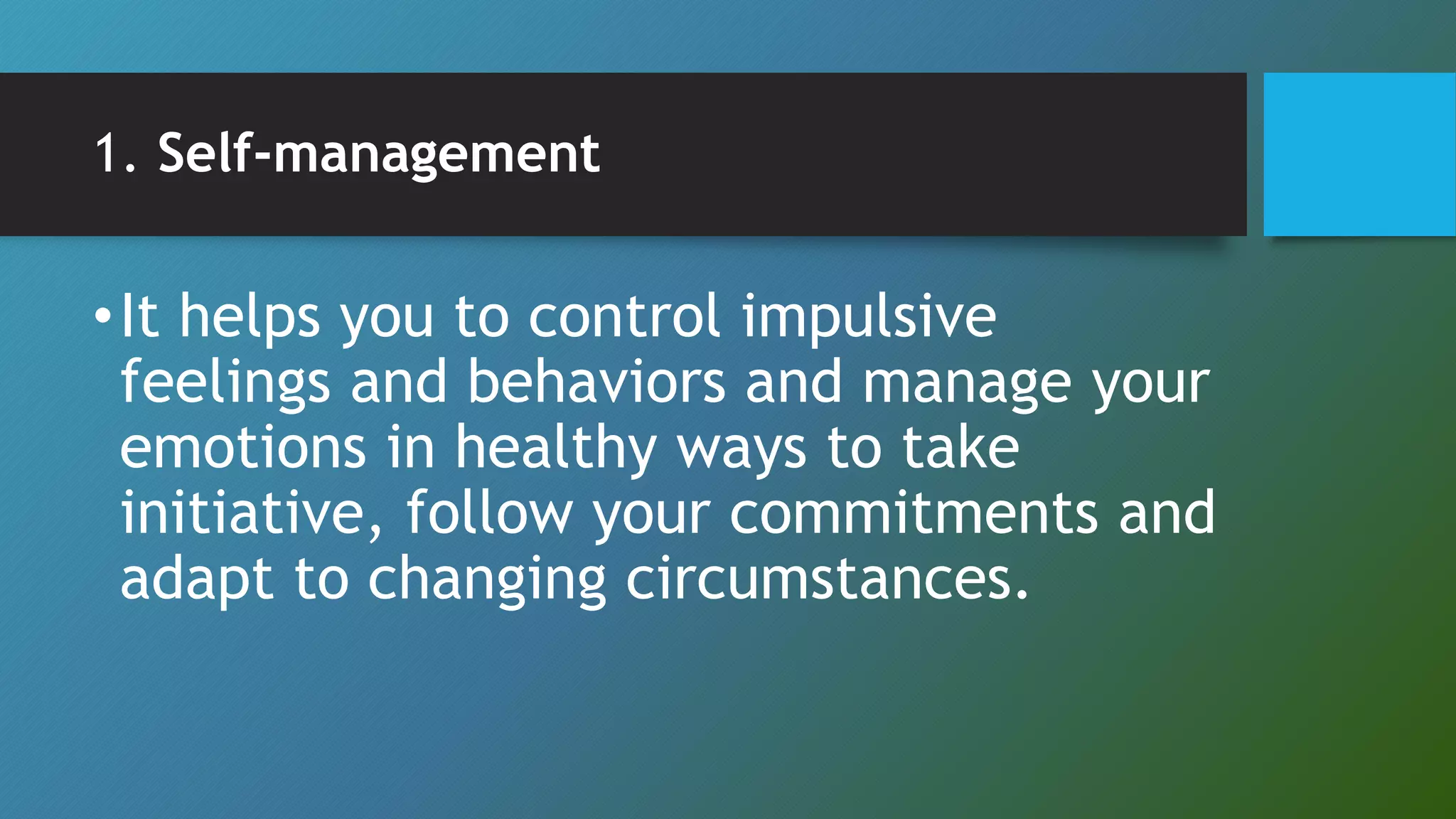 1. Self-management

• It helps you to control impulsive feelings and behaviors and manage your emotions in healthy ways to take initiative, follow your commitments and adapt to changing circumstances.